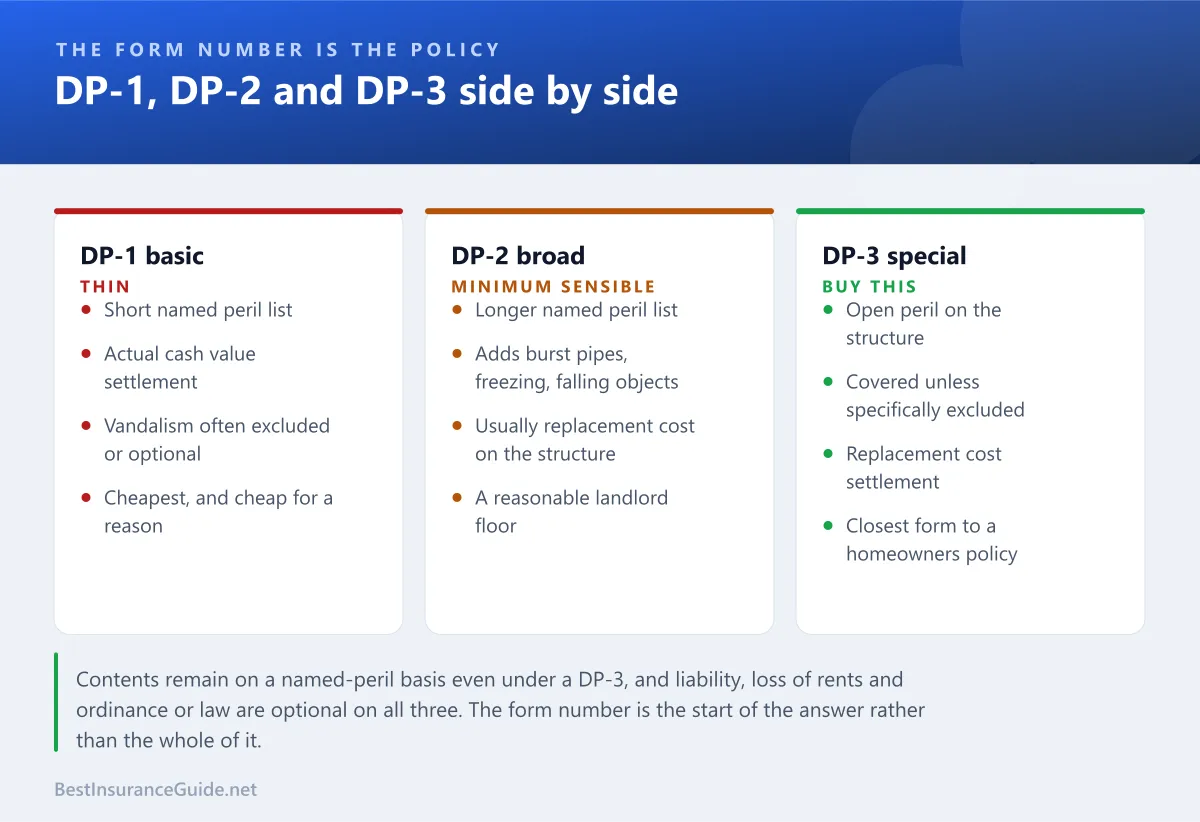 THE FORM NUMBER IS THE POLICY

DP-1, DP-2 and DP-3 side by side

DP-1 basic
THIN
- Short named peril list
- Actual cash value settlement
- Vandalism often excluded or optional
- Cheapest, and cheap for a reason

DP-2 broad
MINIMUM SENSIBLE
- Longer named peril list
- Adds burst pipes, freezing, falling objects
- Usually replacement cost on the structure
- A reasonable landlord floor

DP-3 special
BUY THIS
- Open peril on the structure
- Covered unless specifically excluded
- Replacement cost settlement
- Closest form to a homeowners policy

Contents remain on a named-peril basis even under a DP-3, and liability, loss of rents and ordinance or law are optional on all three. The form number is the start of the answer rather than the whole of it.

BestInsuranceGuide.net